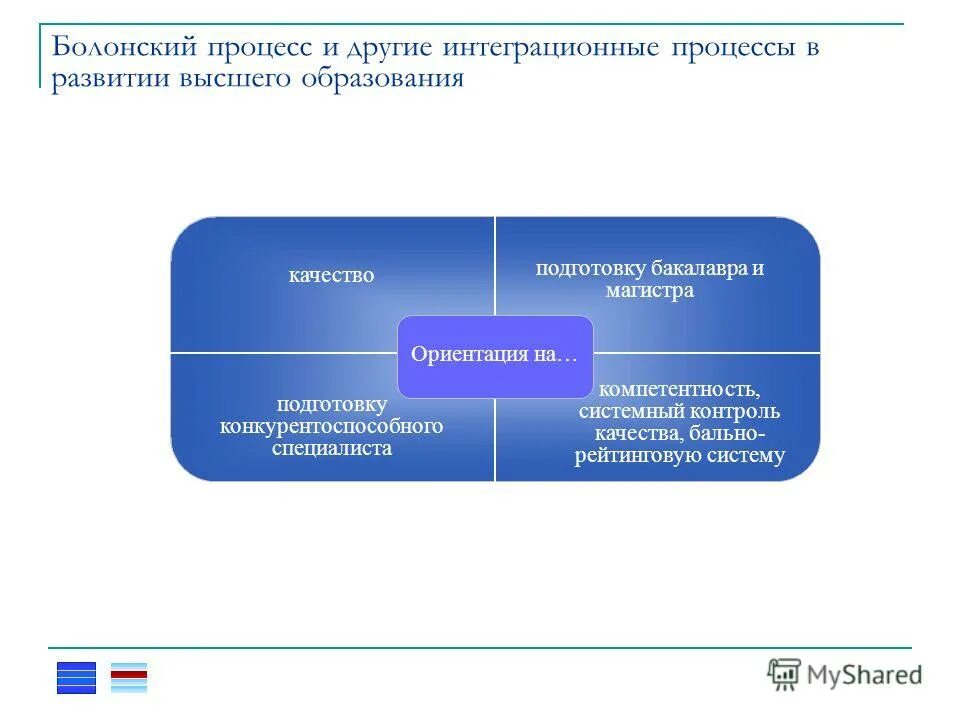 Болонский процесс и другие интеграционные процессы в развитии высшего образования

качество

подготовку бакалавра и магистра

Ориентация на…

подготовку конкурентоспособного специалиста

компетентность, системный контроль качества, бально-рейтинговую систему

MyShared